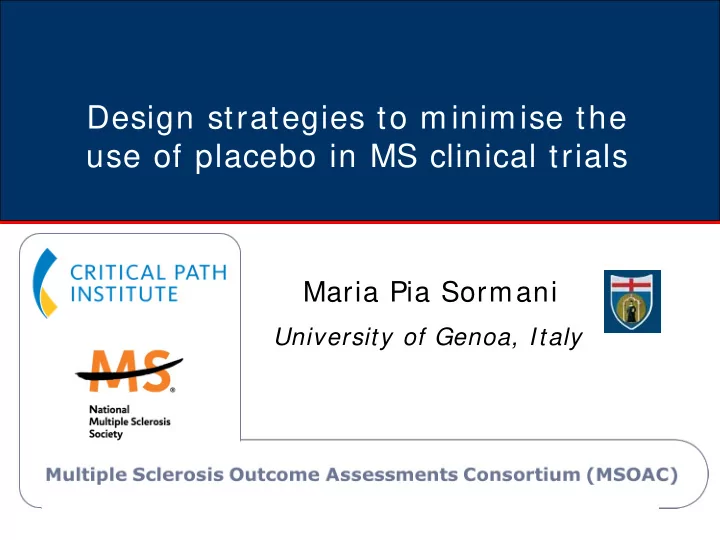 Design strategies to minimise the use of placebo in MS clinical trials

CRITICAL PATH INSTITUTE

MS

National Multiple Sclerosis Society

Maria Pia Sormani

University of Genoa, Italy

Multiple Sclerosis Outcome Assessments Consortium (MSOAC)